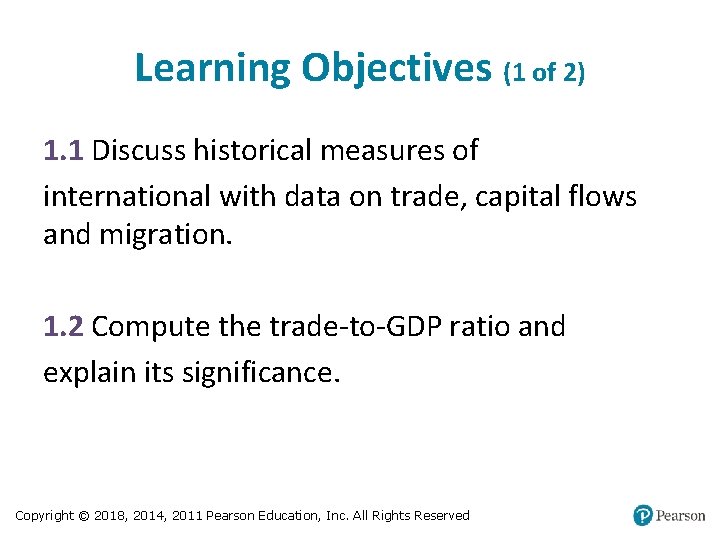 Learning Objectives (1 of 2)

1.1 Discuss historical measures of international with data on trade, capital flows and migration.

1.2 Compute the trade-to-GDP ratio and explain its significance.

Copyright © 2018, 2014, 2011 Pearson Education, Inc. All Rights Reserved

Pearson